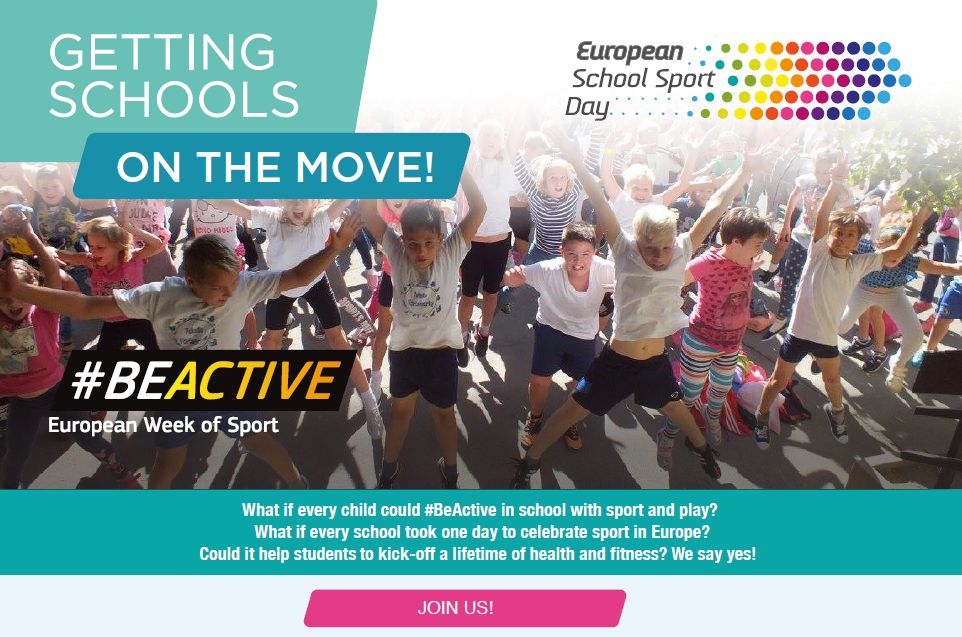 GETTING SCHOOLS

ON THE MOVE!

European School Sport Day

#BEACTIVE
European Week of Sport

What if every child could #BeActive in school with sport and play?
What if every school took one day to celebrate sport in Europe?
Could it help students to kick-off a lifetime of health and fitness? We say yes!

JOIN US!